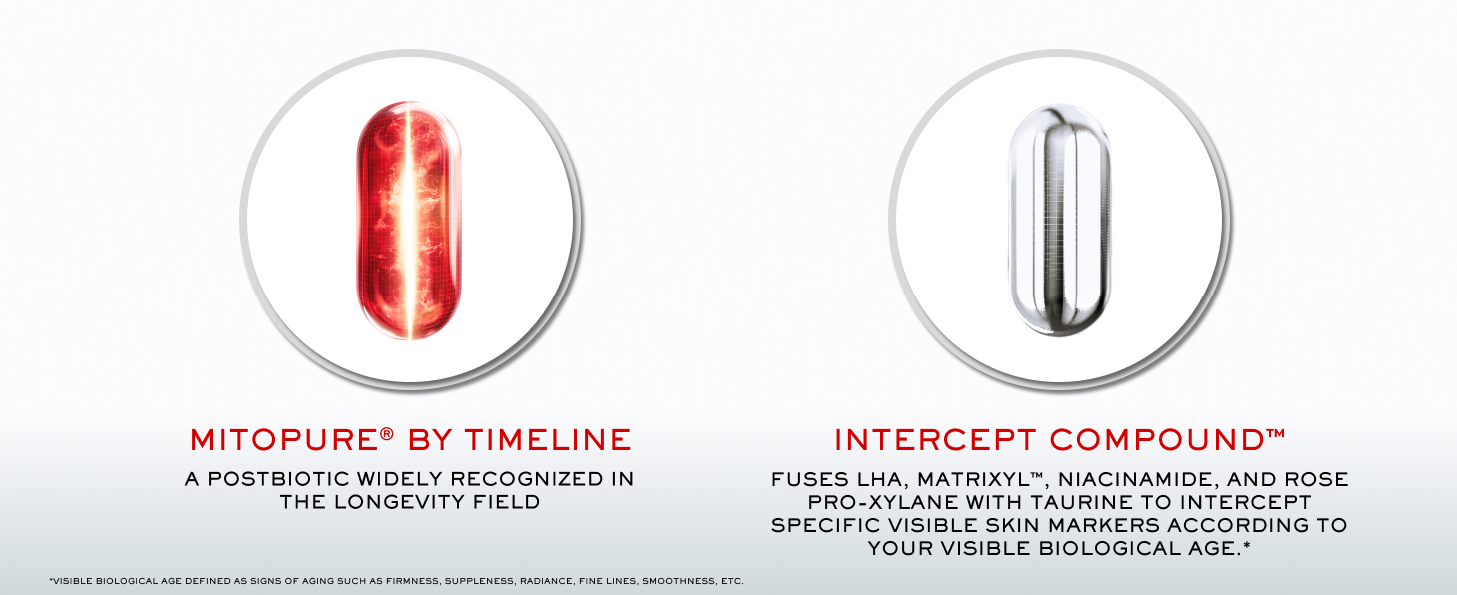 MITOPURE® BY TIMELINE

A POSTBIOTIC WIDELY RECOGNIZED IN THE LONGEVITY FIELD

INTERCEPT COMPOUND™

FUSES LHA, MATRIXYL™, NIACINAMIDE, AND ROSE PRO-XYLANE WITH TAURINE TO INTERCEPT SPECIFIC VISIBLE SKIN MARKERS ACCORDING TO YOUR VISIBLE BIOLOGICAL AGE.*

*VISIBLE BIOLOGICAL AGE DEFINED AS SIGNS OF AGING SUCH AS FIRMNESS, SUPPLENESS, RADIANCE, FINE LINES, SMOOTHNESS, ETC.